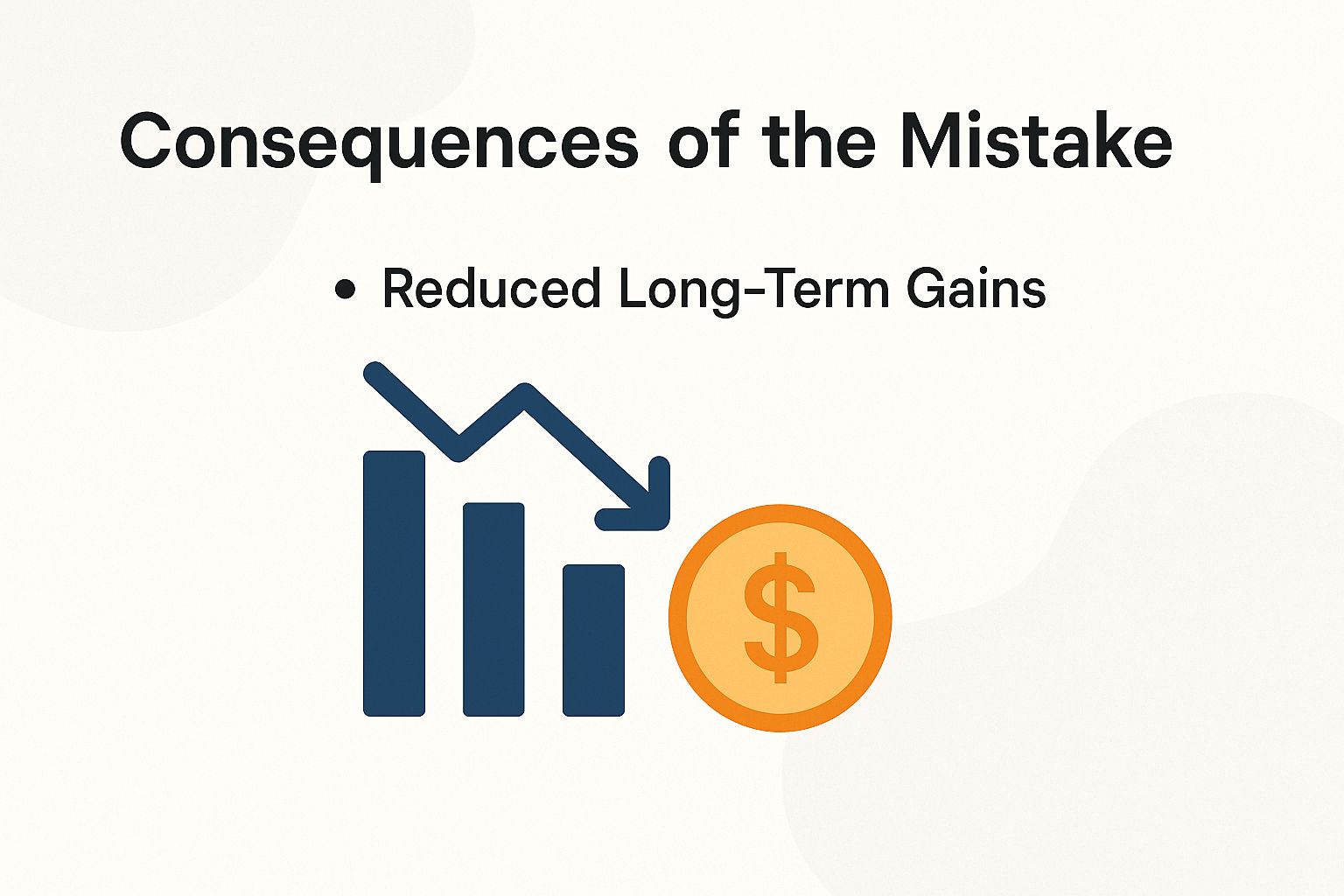 Consequences of the Mistake

• Reduced Long-Term Gains

$